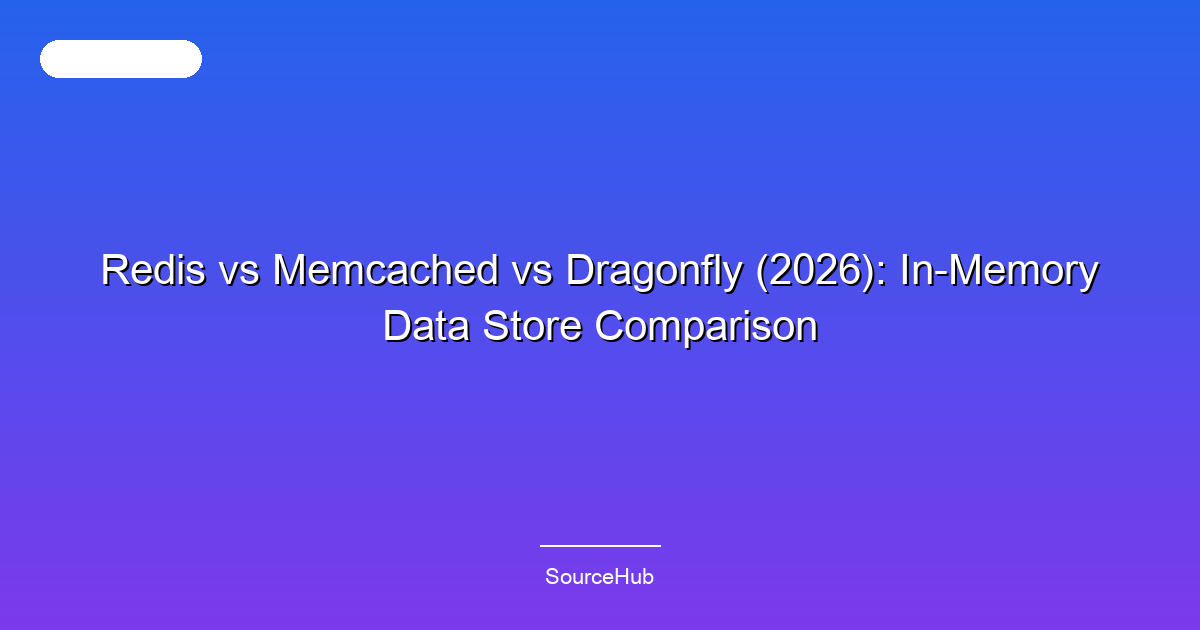 Redis vs Memcached vs Dragonfly (2026): In-Memory Data Store Comparison

SourceHub